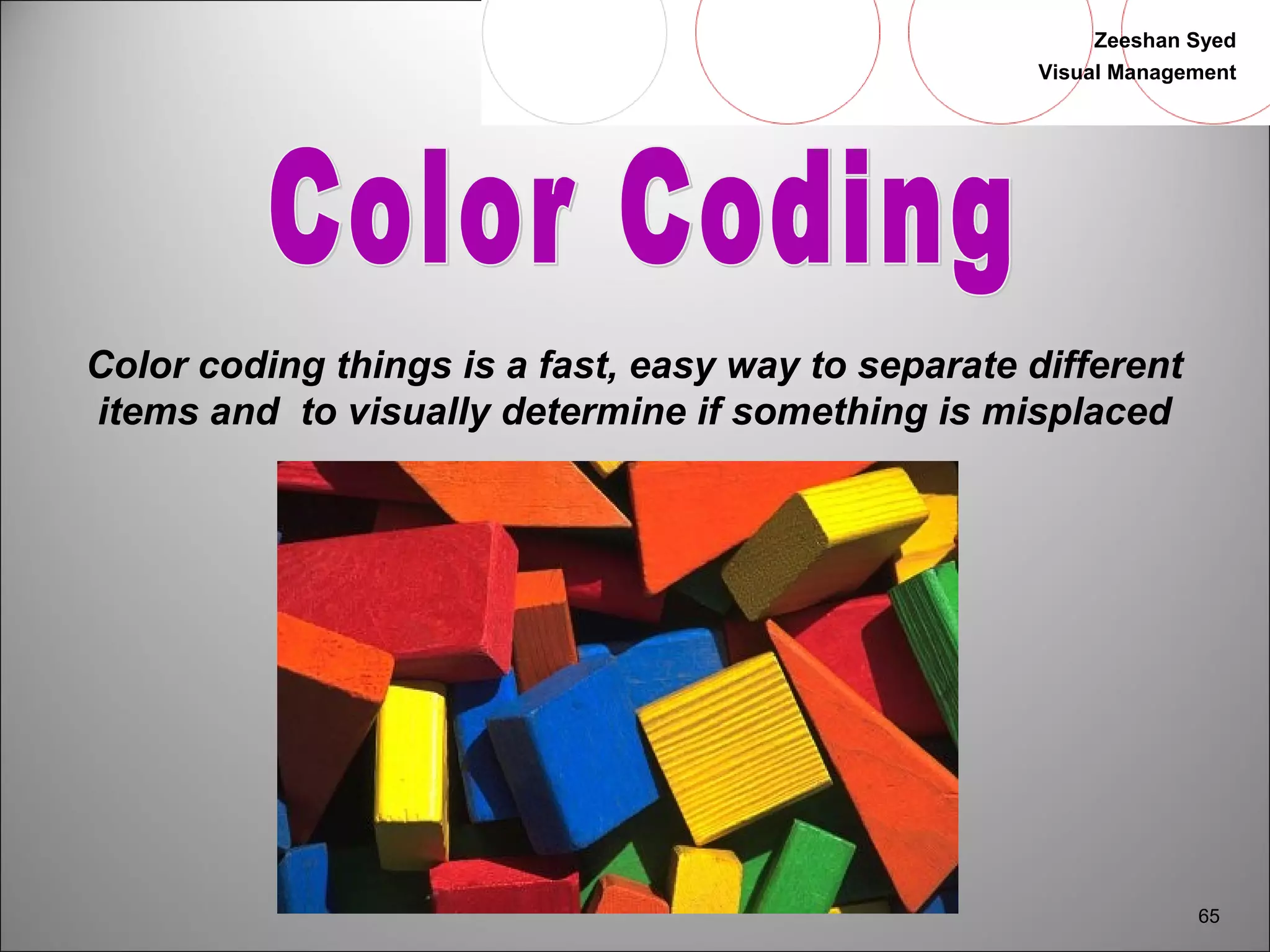 Zeeshan Syed
Visual Management

Color Coding

Color coding things is a fast, easy way to separate different items and to visually determine if something is misplaced

65